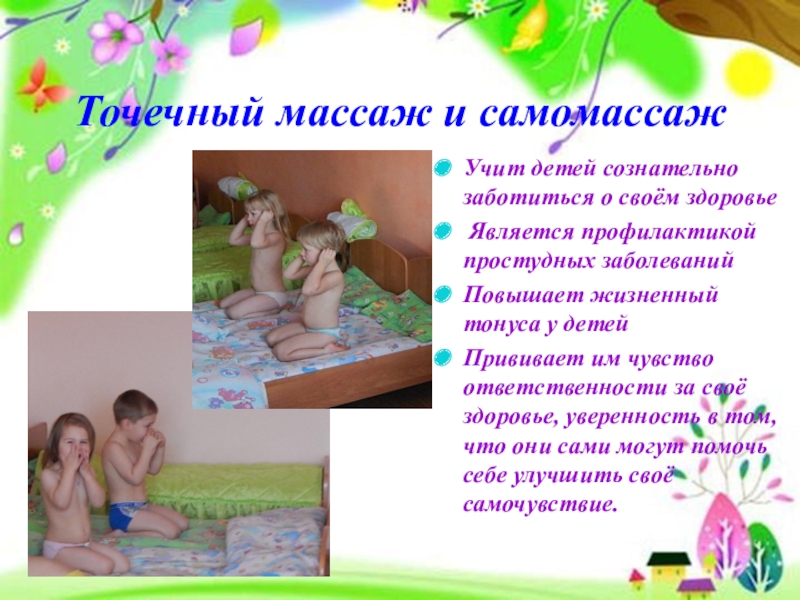 Точечный массаж и самомассаж

Учит детей сознательно заботиться о своём здоровье

Является профилактикой простудных заболеваний

Повышает жизненный тонуса у детей

Прививает им чувство ответственности за своё здоровье, уверенность в том, что они сами могут помочь себе улучшить своё самочувствие.